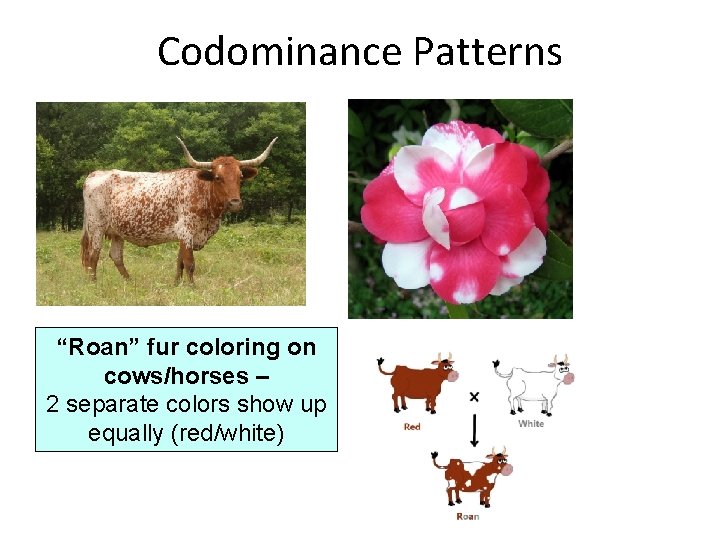 Codominance Patterns

“Roan” fur coloring on cows/horses – 2 separate colors show up equally (red/white)

Red

×

White

Roan